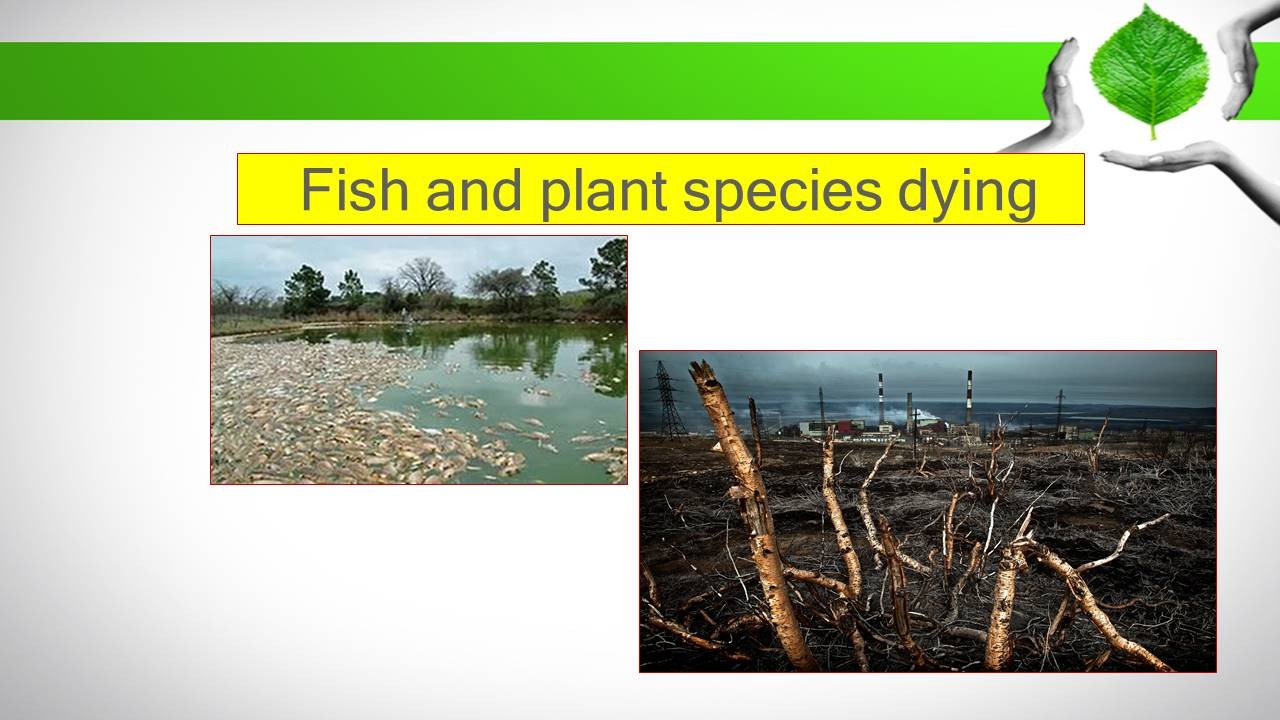 Fish and plant species dying